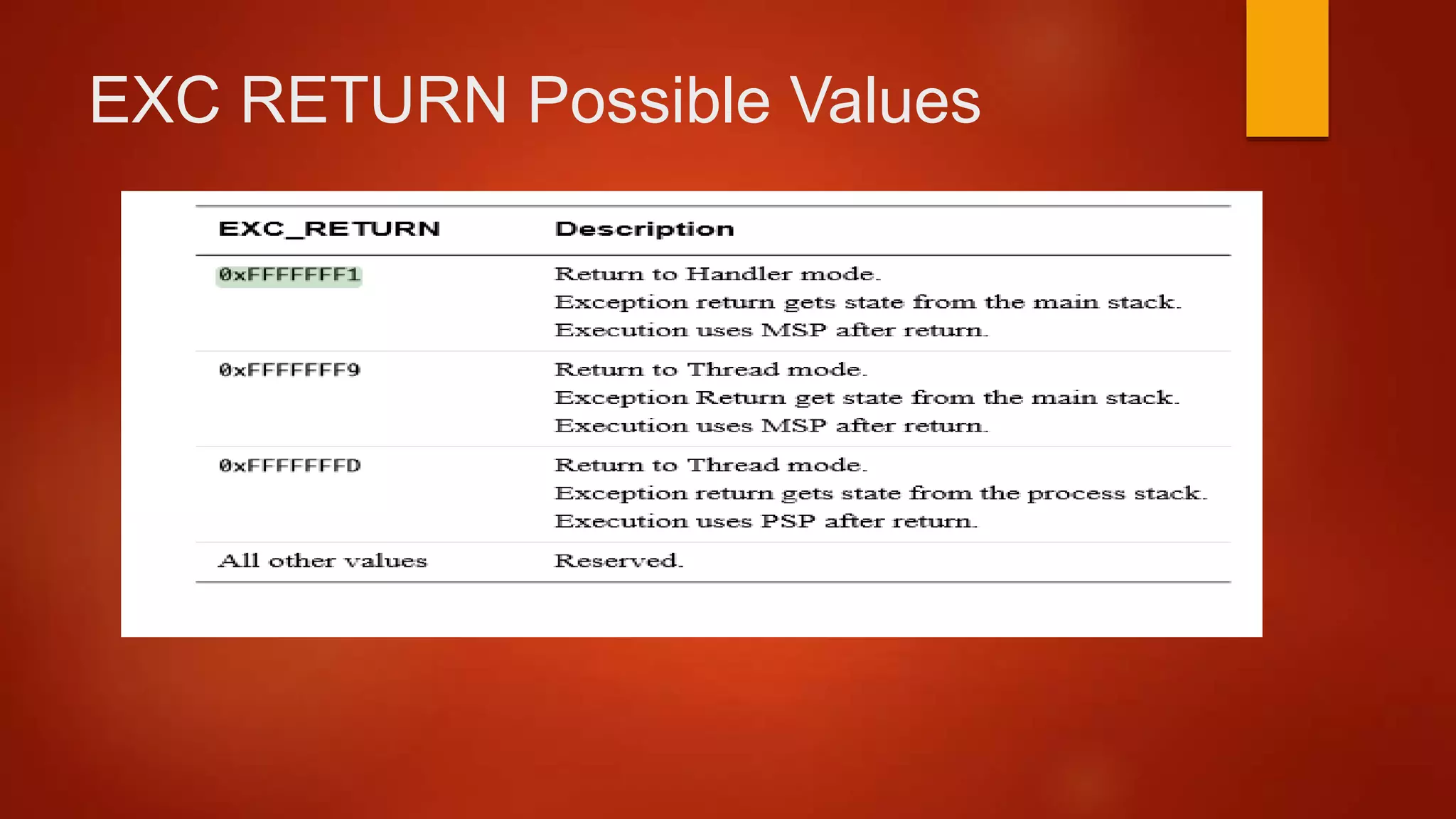 EXC RETURN Possible Values

| EXC_RETURN | Description |
|---|---|
| 0xFFFFFFF1 | Return to Handler mode. Exception return gets state from the main stack. Execution uses MSP after return. |
| 0xFFFFFFF9 | Return to Thread mode. Exception Return get state from the main stack. Execution uses MSP after return. |
| 0xFFFFFFFD | Return to Thread mode. Exception return gets state from the process stack. Execution uses PSP after return. |
| All other values | Reserved. |